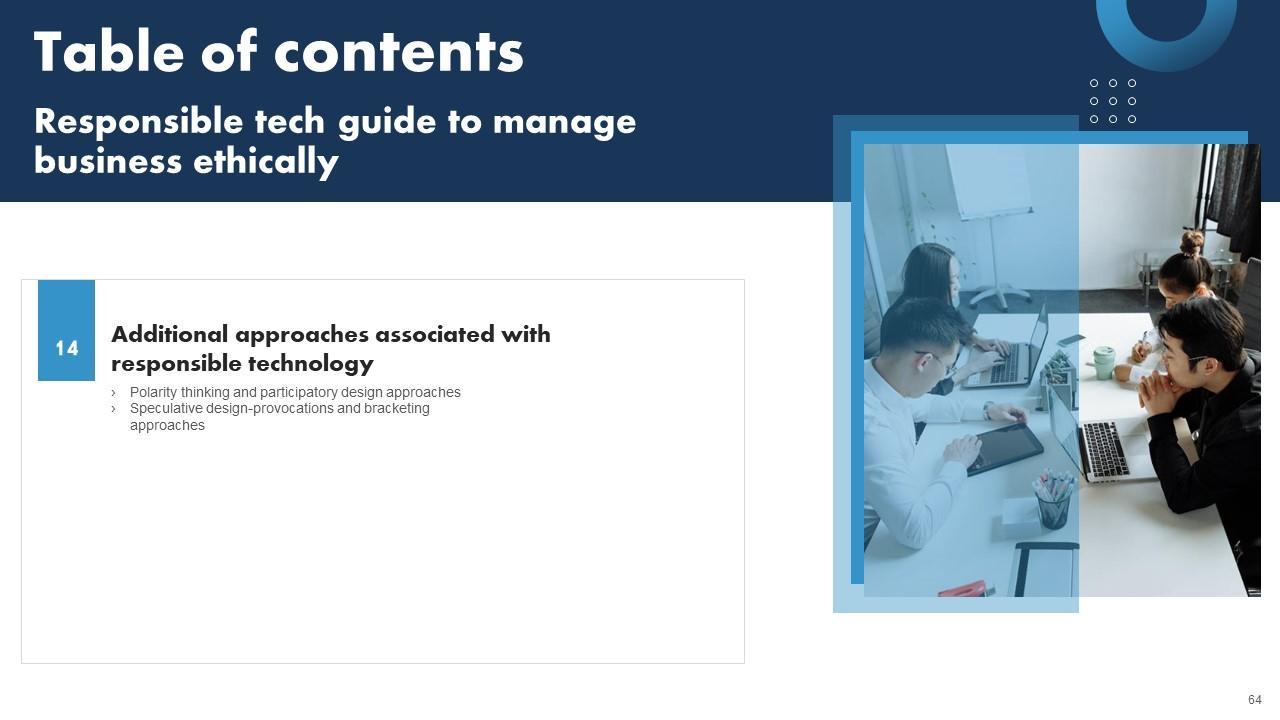 Table of contents

Responsible tech guide to manage business ethically

14

Additional approaches associated with responsible technology

› Polarity thinking and participatory design approaches
› Speculative design-provocations and bracketing approaches

64